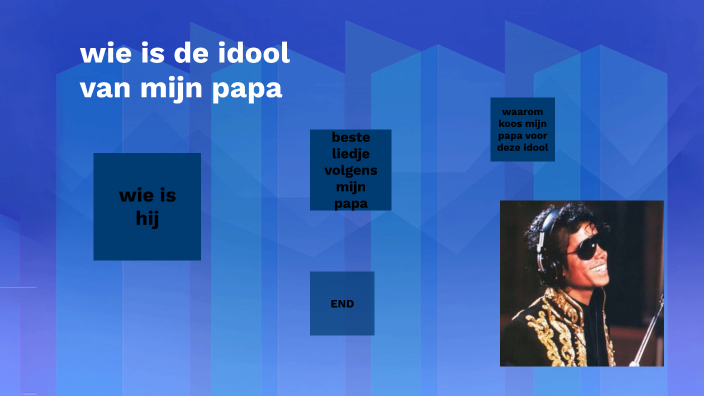 wie is de idool van mijn papa

wie is hij

beste liedje volgens mijn papa

waarom koos mijn papa voor deze idool

END